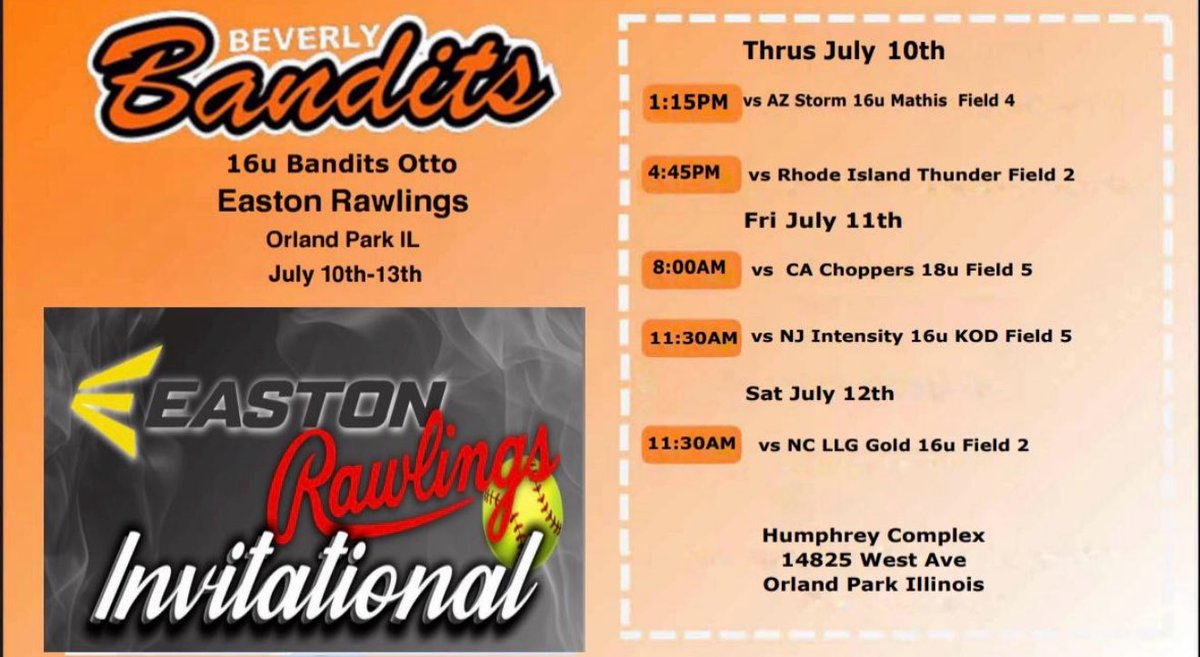 BEVERLY
Bandits

16u Bandits Otto
Easton Rawlings
Orland Park IL
July 10th-13th

EASTON
Rawlings
Invitational

Thrus July 10th

1:15PM vs AZ Storm 16u Mathis Field 4

4:45PM vs Rhode Island Thunder Field 2

Fri July 11th

8:00AM vs CA Choppers 18u Field 5

11:30AM vs NJ Intensity 16u KOD Field 5

Sat July 12th

11:30AM vs NC LLG Gold 16u Field 2

Humphrey Complex
14825 West Ave
Orland Park Illinois